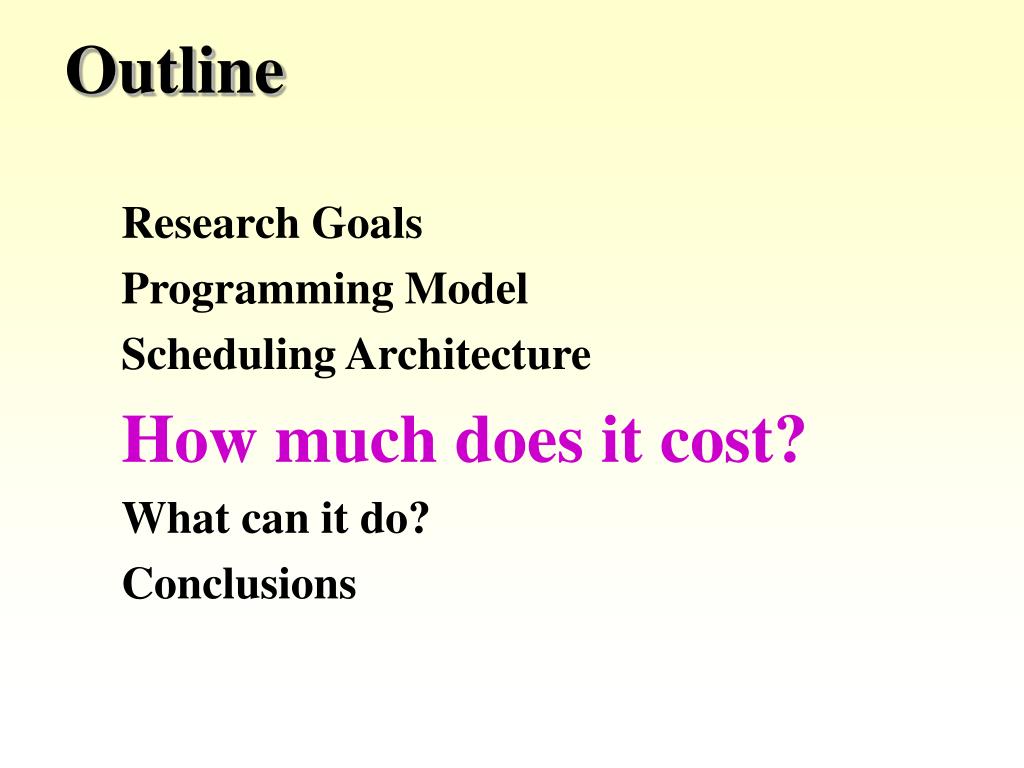 Outline

Research Goals
Programming Model
Scheduling Architecture
How much does it cost?
What can it do?
Conclusions